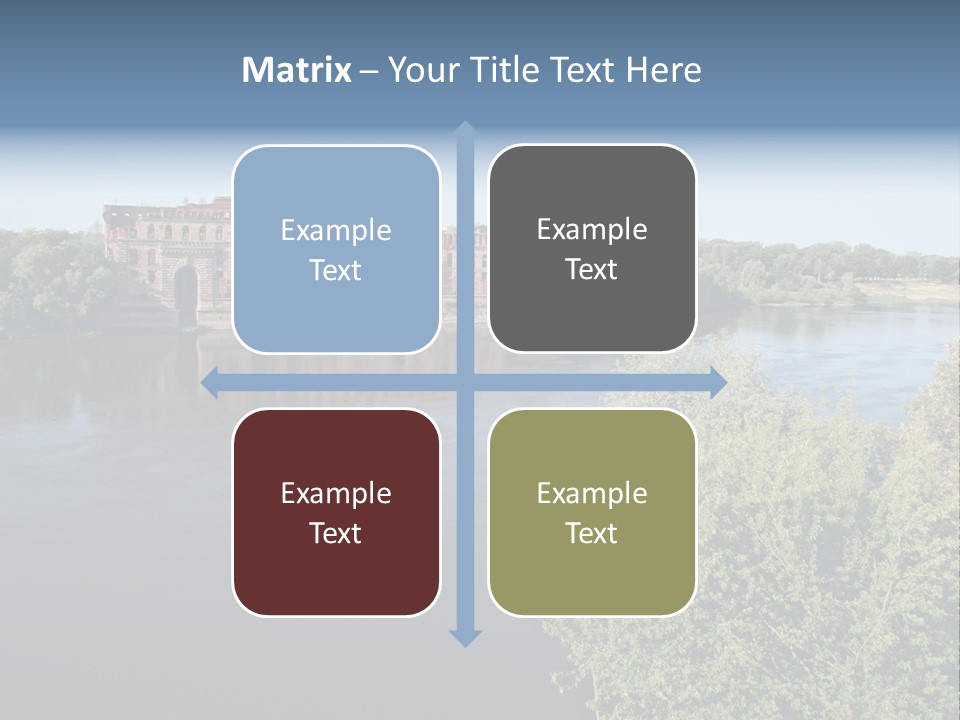 Matrix – Your Title Text Here

Example Text

Example Text

Example Text

Example Text